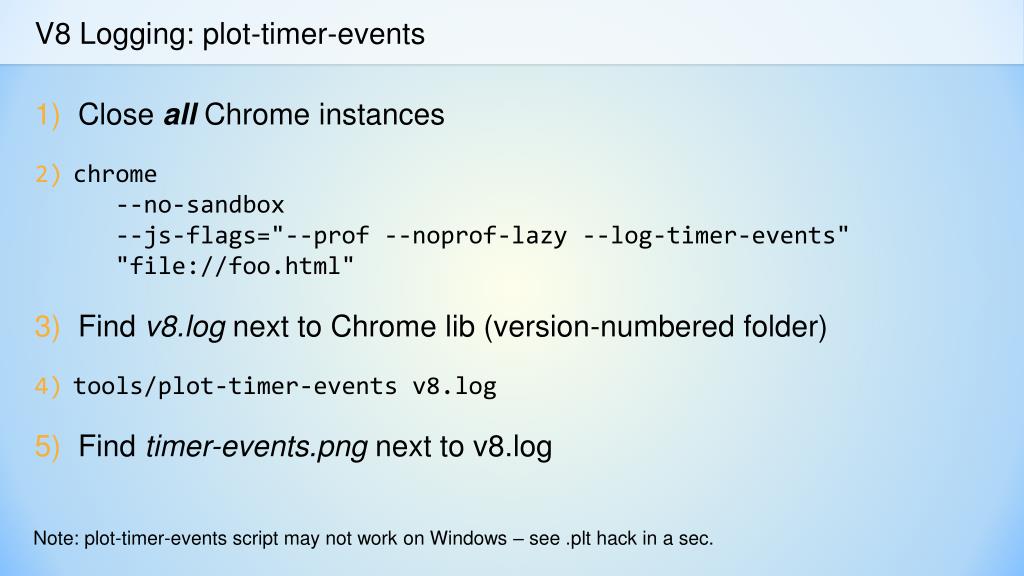 V8 Logging: plot-timer-events

1) Close all Chrome instances

2) chrome
--no-sandbox
--js-flags="--prof --noprof-lazy --log-timer-events"
"file://foo.html"

3) Find v8.log next to Chrome lib (version-numbered folder)

4) tools/plot-timer-events v8.log

5) Find timer-events.png next to v8.log

Note: plot-timer-events script may not work on Windows – see .plt hack in a sec.